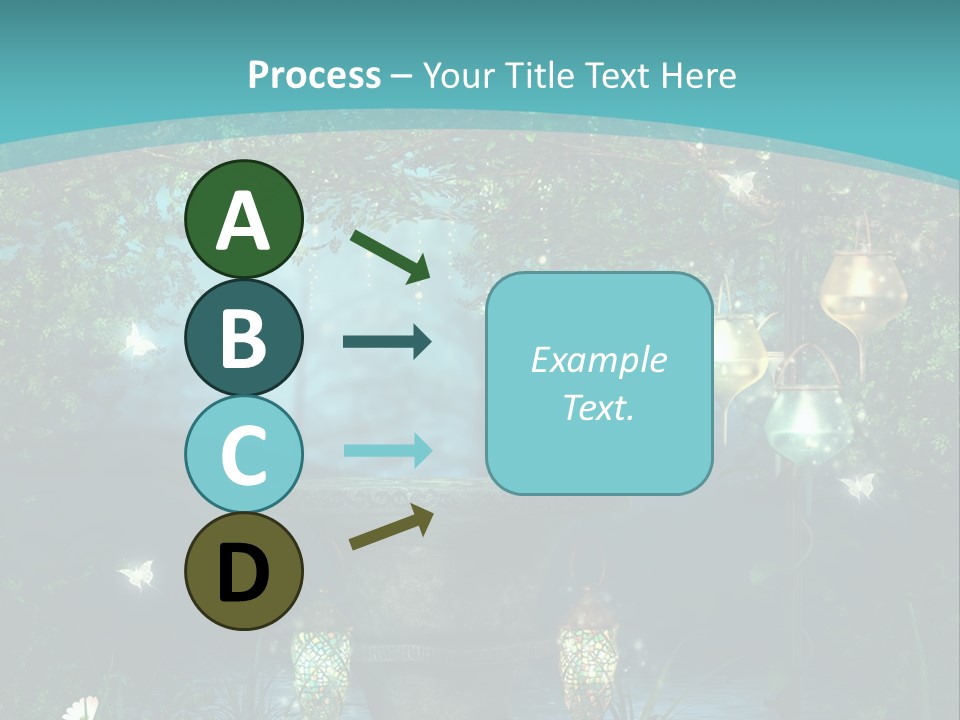 Process – Your Title Text Here

A

B

C

D

Example Text.